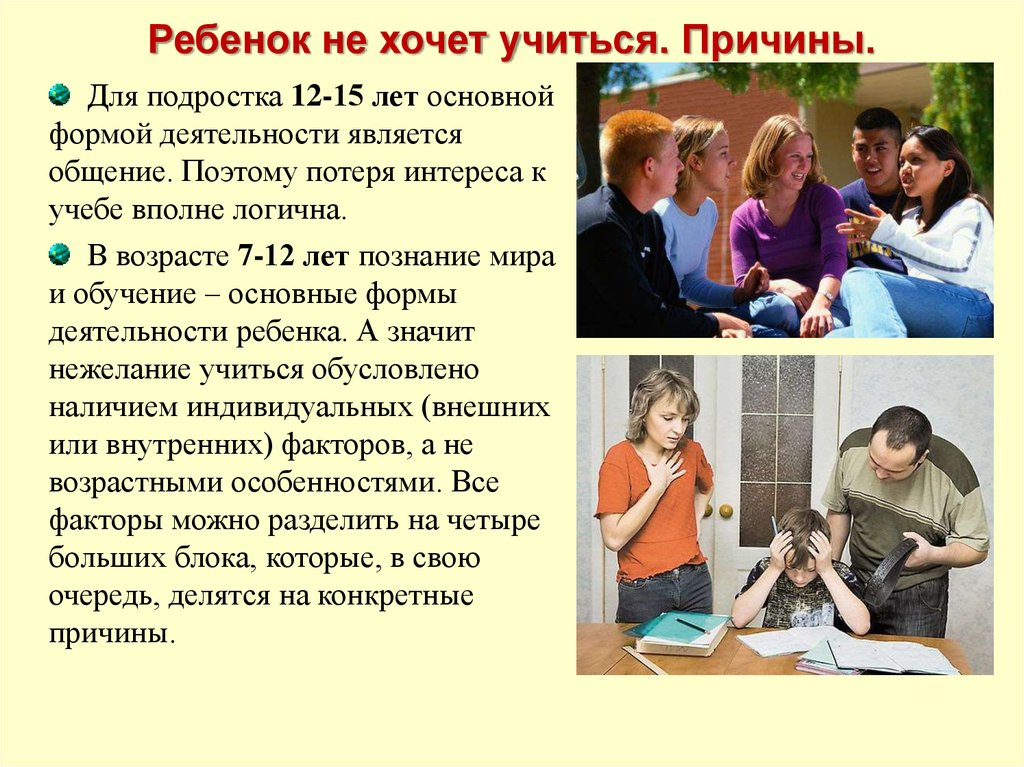 Ребенок не хочет учиться. Причины.

Для подростка 12-15 лет основной формой деятельности является общение. Поэтому потеря интереса к учебе вполне логична.

В возрасте 7-12 лет познание мира и обучение – основные формы деятельности ребенка. А значит нежелание учиться обусловлено наличием индивидуальных (внешних или внутренних) факторов, а не возрастными особенностями. Все факторы можно разделить на четыре больших блока, которые, в свою очередь, делятся на конкретные причины.